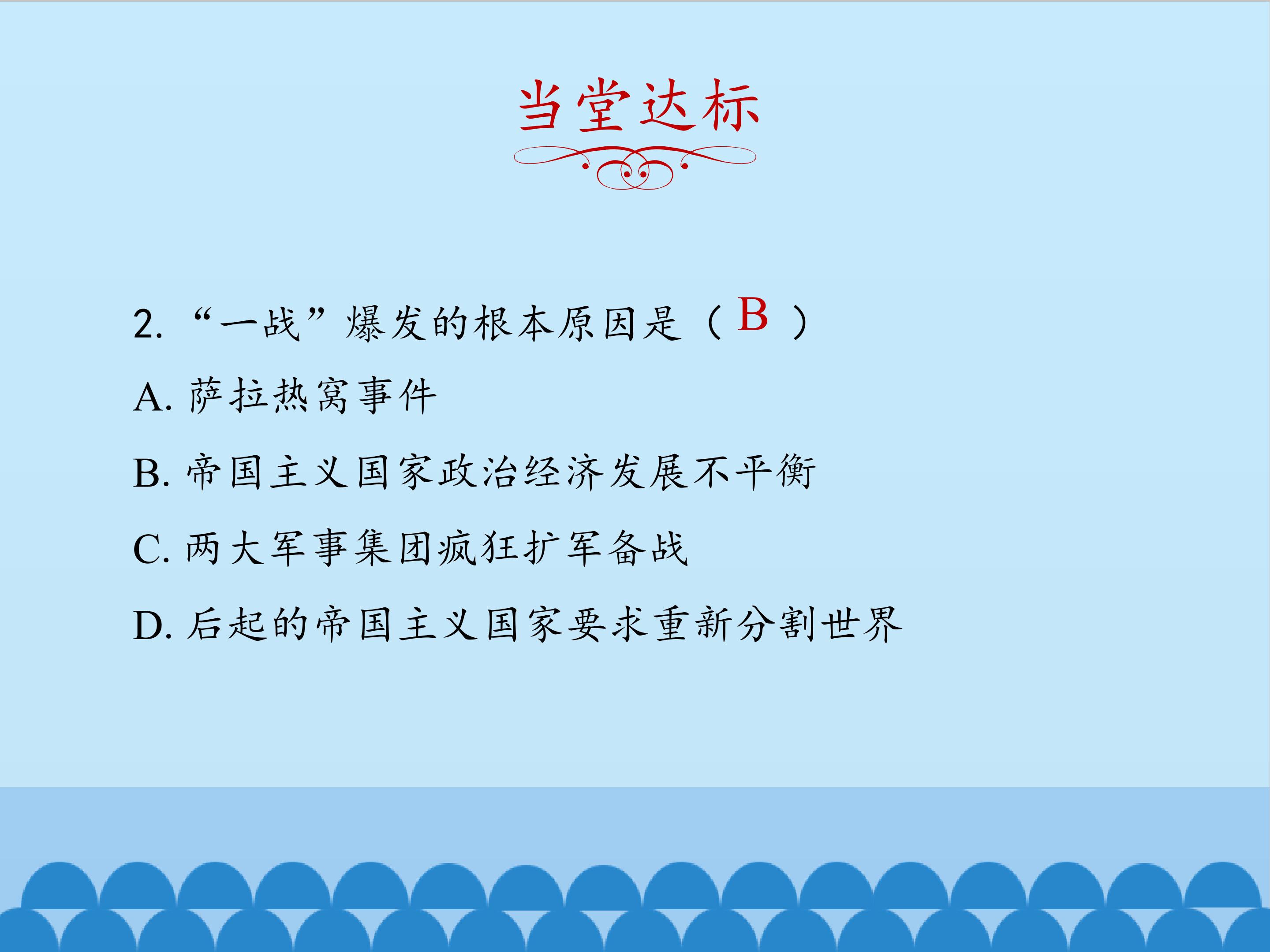 当堂达标

2. “一战”爆发的根本原因是（ B ）

A. 萨拉热窝事件

B. 帝国主义国家政治经济发展不平衡

C. 两大军事集团疯狂扩军备战

D. 后起的帝国主义国家要求重新分割世界